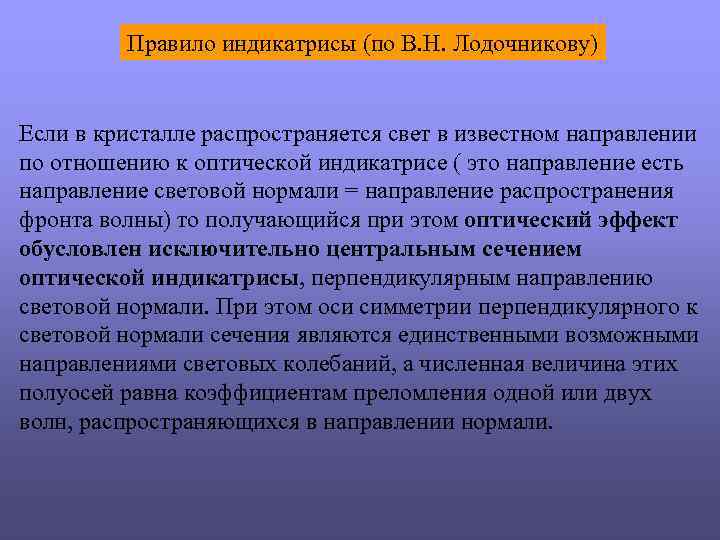 Правило индикатрисы (по В.Н. Лодочникову)

Если в кристалле распространяется свет в известном направлении по отношению к оптической индикатрисе ( это направление есть направление световой нормали = направление распространения фронта волны) то получающийся при этом оптический эффект обусловлен исключительно центральным сечением оптической индикатрисы, перпендикулярным направлению световой нормали. При этом оси симметрии перпендикулярного к световой нормали сечения являются единственными возможными направлениями световых колебаний, а численная величина этих полуосей равна коэффициентам преломления одной или двух волн, распространяющихся в направлении нормали.